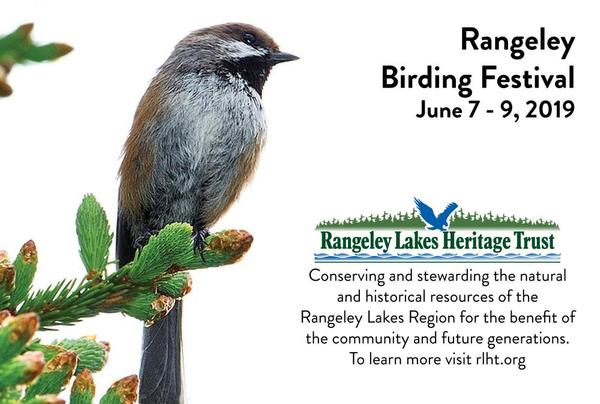 Rangeley
Birding Festival
June 7 - 9, 2019

Rangeley Lakes Heritage Trust

Conserving and stewarding the natural and historical resources of the Rangeley Lakes Region for the benefit of the community and future generations. To learn more visit rlht.org